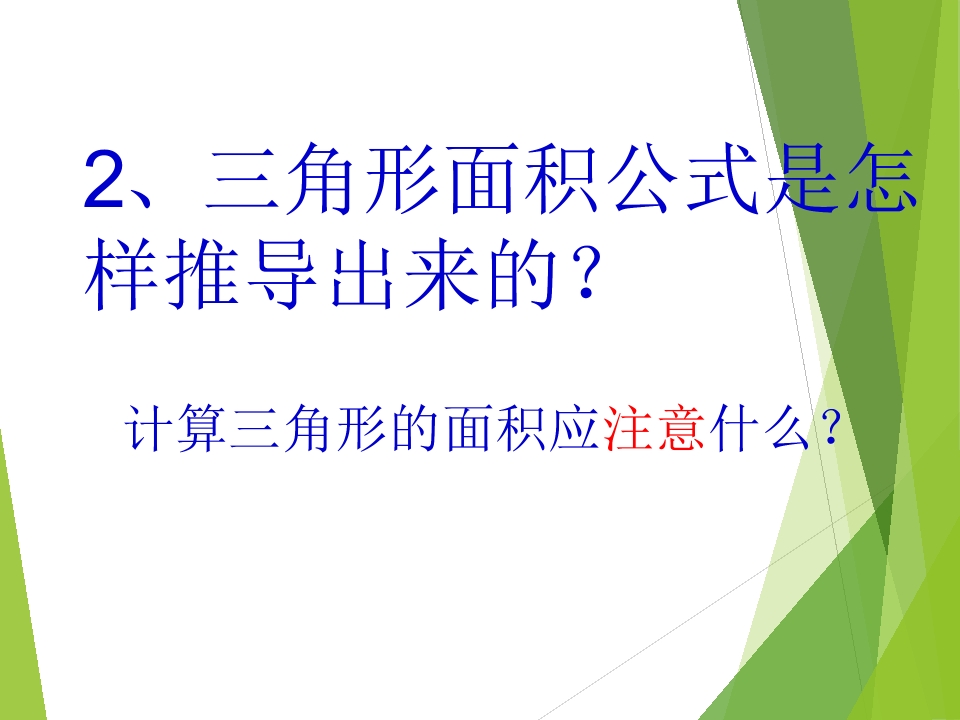 2、三角形面积公式是怎样推导出来的？

计算三角形的面积应注意什么？